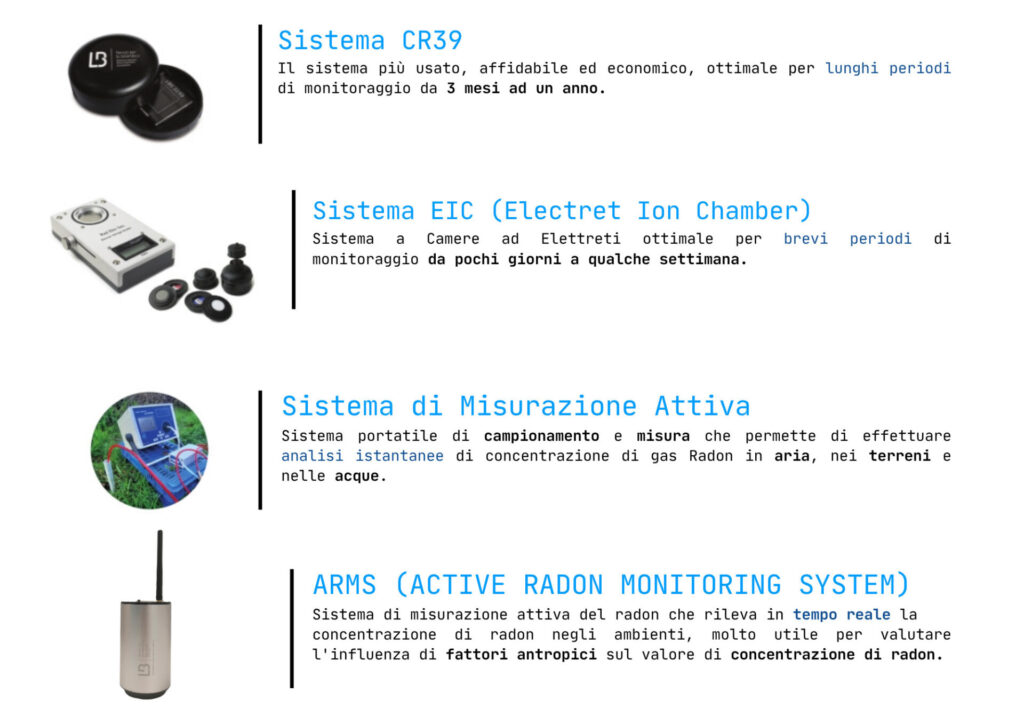 Sistema CR39
Il sistema più usato, affidabile ed economico, ottimale per lunghi periodi di monitoraggio da 3 mesi ad un anno.

Sistema EIC (Electret Ion Chamber)
Sistema a Camere ad Elettreti ottimale per brevi periodi di monitoraggio da pochi giorni a qualche settimana.

Sistema di Misurazione Attiva
Sistema portatile di campionamento e misura che permette di effettuare analisi istantanee di concentrazione di gas Radon in aria, nei terreni e nelle acque.

ARMS (ACTIVE RADON MONITORING SYSTEM)
Sistema di misurazione attiva del radon che rileva in tempo reale la concentrazione di radon negli ambienti, molto utile per valutare l'influenza di fattori antropici sul valore di concentrazione di radon.